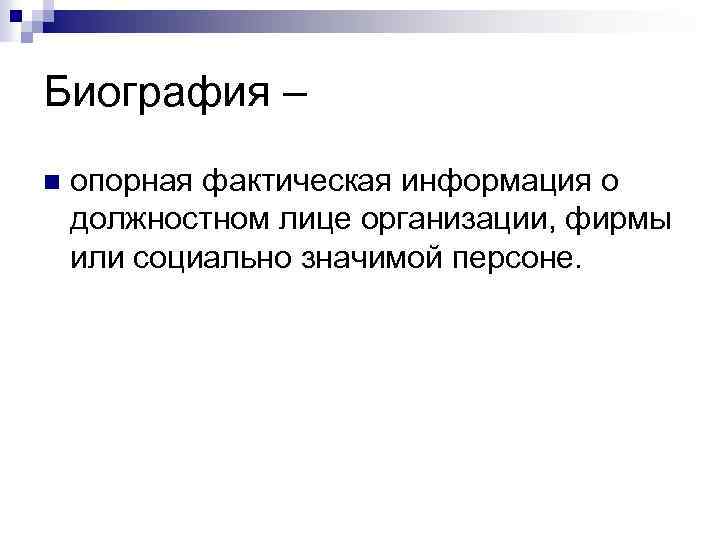 Биография –

опорная фактическая информация о должностном лице организации, фирмы или социально значимой персоне.